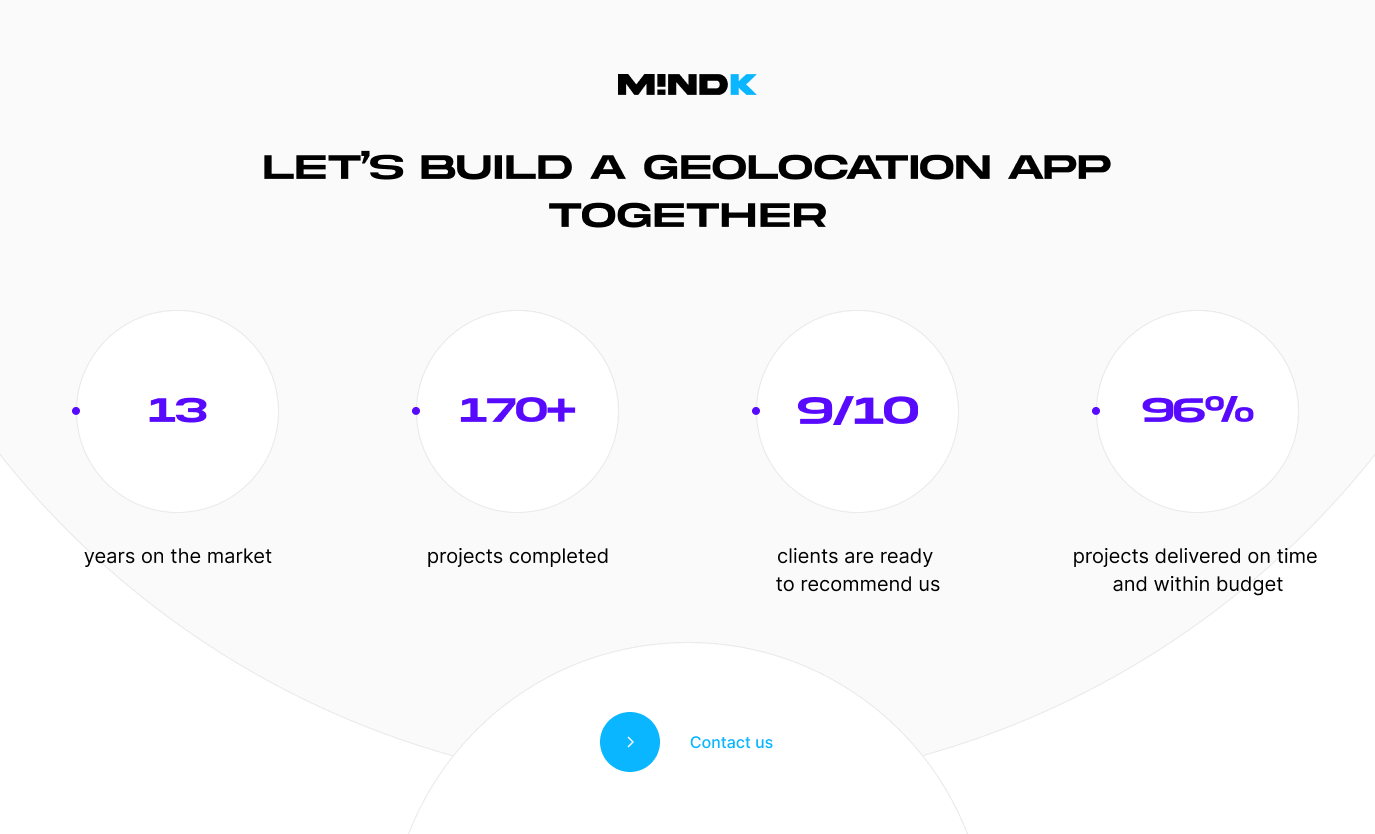 M!NDK

LET'S BUILD A GEOLOCATION APP TOGETHER

13

years on the market

170+

projects completed

9/10

clients are ready to recommend us

96%

projects delivered on time and within budget

Contact us